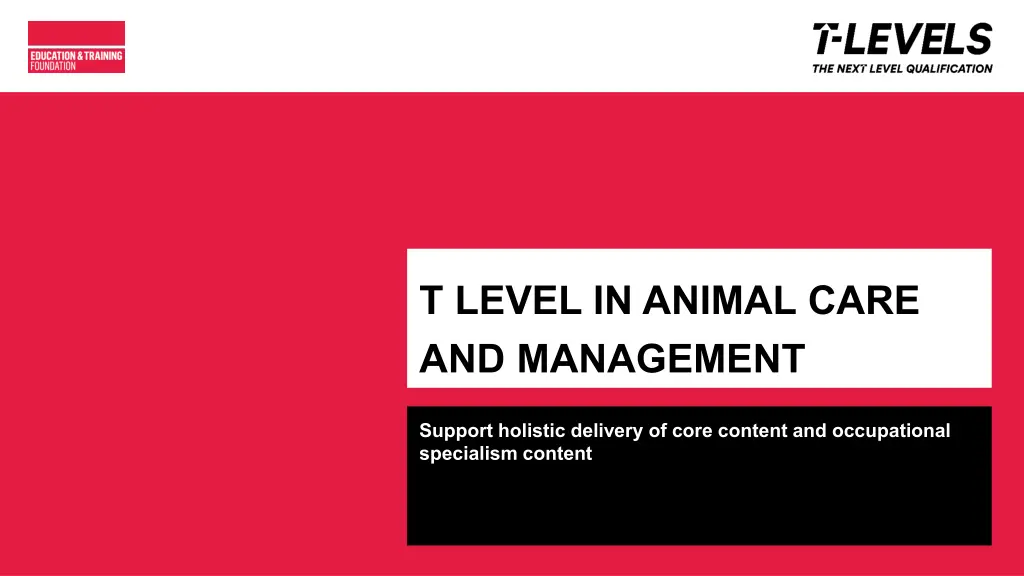 EDUCATION & TRAINING FOUNDATION

T-LEVELS
THE NEXT LEVEL QUALIFICATION

T LEVEL IN ANIMAL CARE AND MANAGEMENT

Support holistic delivery of core content and occupational specialism content